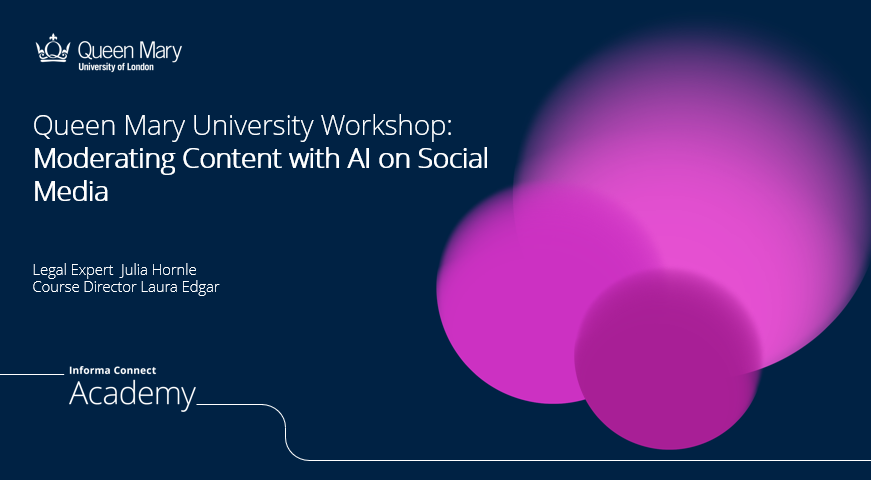 Queen Mary
University of London

Queen Mary University Workshop:
Moderating Content with AI on Social Media

Legal Expert Julia Hornle
Course Director Laura Edgar

Informa Connect
Academy